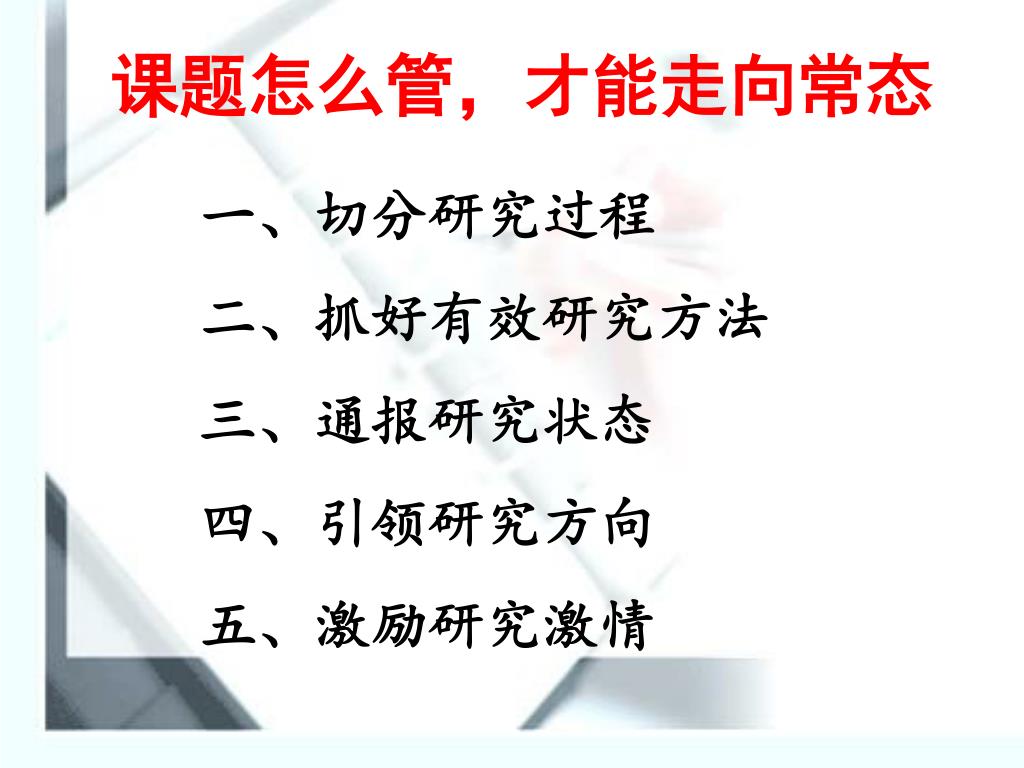 课题怎么管，才能走向常态

一、切分研究过程

二、抓好有效研究方法

三、通报研究状态

四、引领研究方向

五、激励研究激情